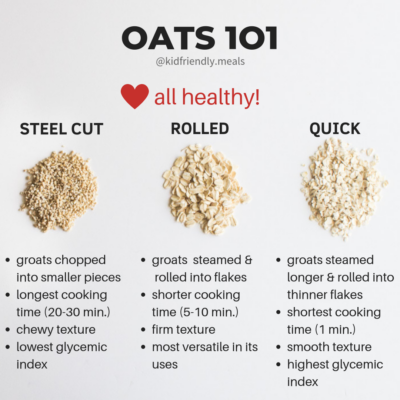 OATS 101
@kidfriendly.meals

all healthy!

STEEL CUT

- groats chopped into smaller pieces
- longest cooking time (20-30 min.)
- chewy texture
- lowest glycemic index

ROLLED

- groats steamed & rolled into flakes
- shorter cooking time (5-10 min.)
- firm texture
- most versatile in its uses

QUICK

- groats steamed longer & rolled into thinner flakes
- shortest cooking time (1 min.)
- smooth texture
- highest glycemic index